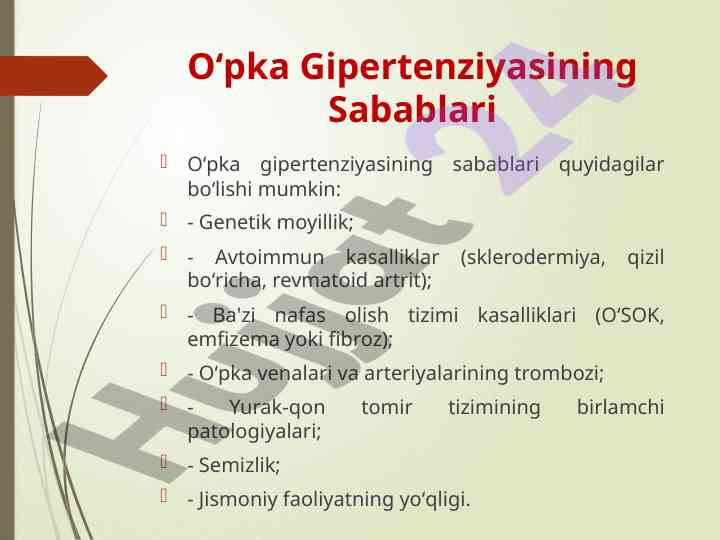 O‘pka Gipertenziyasining Sabablari

O‘pka gipertenziyasining sabablari quyidagilar bo‘lishi mumkin:

- Genetik moyillik;

- Avtoimmun kasalliklar (sklerodermiya, qizil bo‘richa, revmatoid artrit);

- Ba'zi nafas olish tizimi kasalliklari (O‘SOK, emfizema yoki fibroz);

- O‘pka venalari va arteriyalarining trombozi;

- Yurak-qon tomir tizimining birlamchi patologiyalari;

- Semizlik;

- Jismoniy faoliyatning yo‘qligi.

Hujjat 24